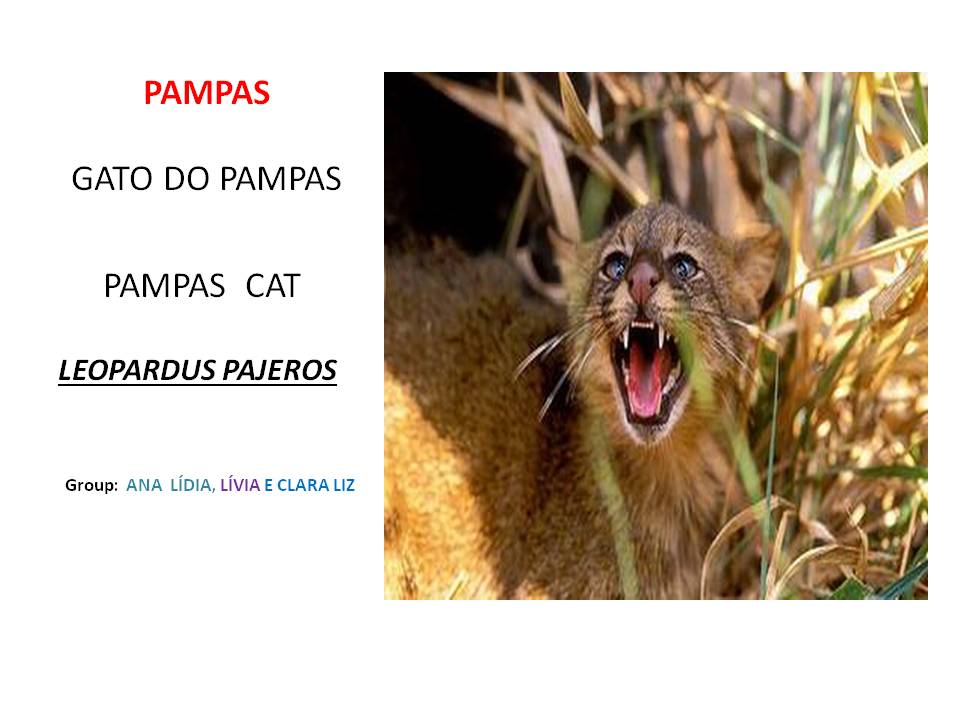 PAMPAS

GATO DO PAMPAS

PAMPAS CAT

LEOPARDUS PAJEROS

Group: ANA LÍDIA, LÍVIA E CLARA LIZ